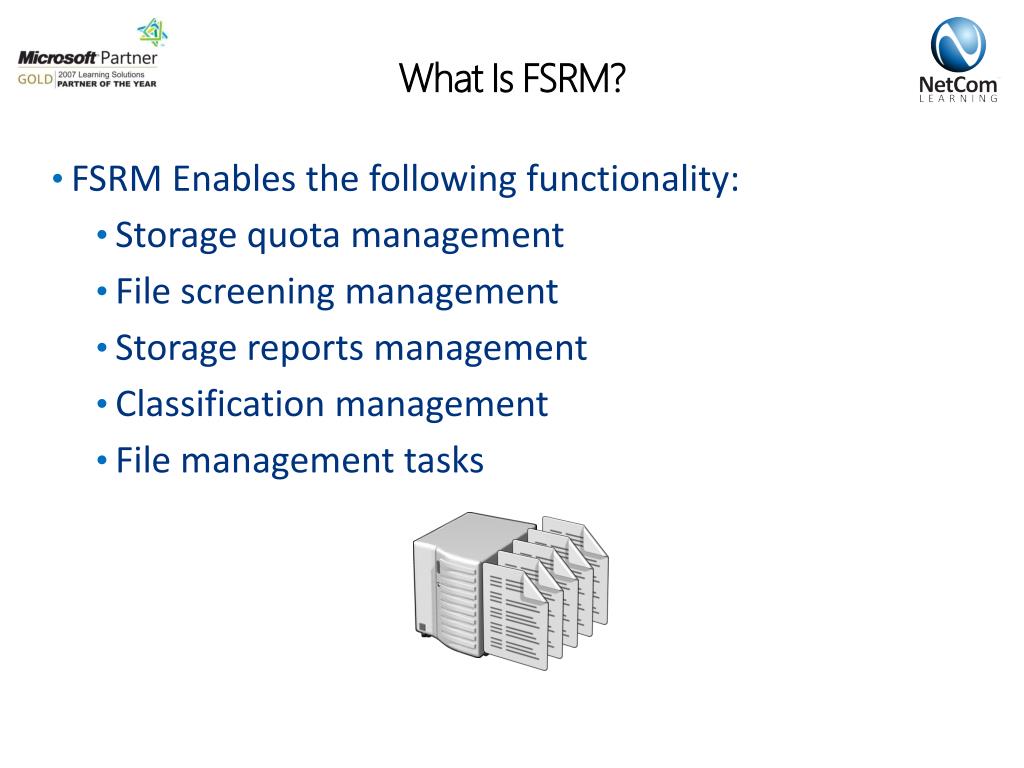 Microsoft Partner
GOLD 2007 Learning Solutions PARTNER OF THE YEAR

What Is FSRM?

NetCom LEARNING

• FSRM Enables the following functionality:
• Storage quota management
• File screening management
• Storage reports management
• Classification management
• File management tasks